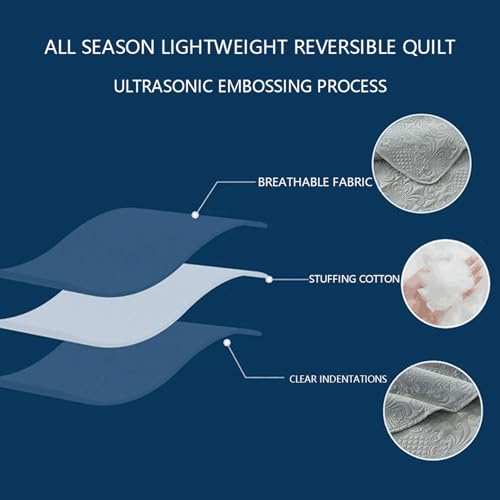 ALL SEASON LIGHTWEIGHT REVERSIBLE QUILT

ULTRASONIC EMBOSSING PROCESS

BREATHABLE FABRIC

STUFFING COTTON

CLEAR INDENTATIONS